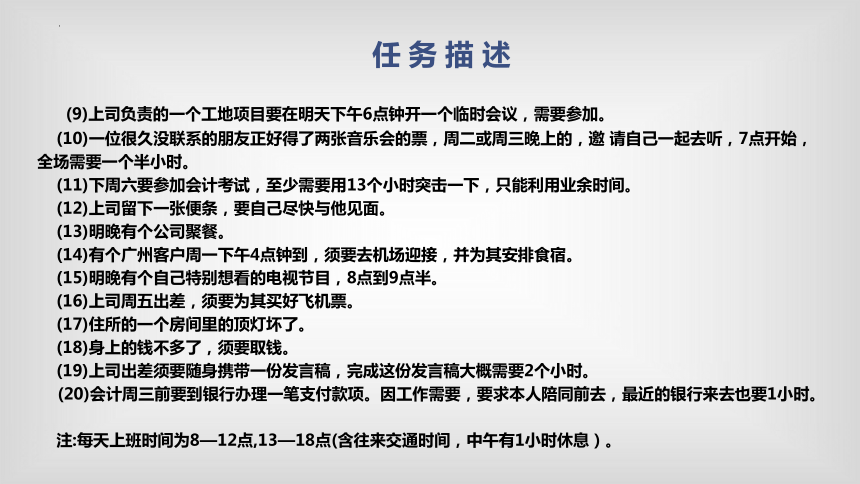 任务描述

(9)上司负责的一个工地项目要在明天下午6点钟开一个临时会议，需要参加。

(10)一位很久没联系的朋友正好得了两张音乐会的票，周二或周三晚上的，邀 请自己一起去听，7点开始，全场需要一个半小时。

(11)下周六要参加会计考试，至少需要用13个小时突击一下，只能利用业余时间。

(12)上司留下一张便条，要自己尽快与他见面。

(13)明晚有个公司聚餐。

(14)有个广州客户周一下午4点钟到，须要去机场迎接，并为其安排食宿。

(15)明晚有个自己特别想看的电视节目，8点到9点半。

(16)上司周五出差，须要为其买好飞机票。

(17)住所的一个房间里的顶灯坏了。

(18)身上的钱不多了，须要取钱。

(19)上司出差须要随身携带一份发言稿，完成这份发言稿大概需要2个小时。

(20)会计周三前要到银行办理一笔支付款项。因工作需要，要求本人陪同前去，最近的银行来去也要1小时。

注:每天上班时间为8—12点,13—18点(含往来交通时间，中午有1小时休息）。